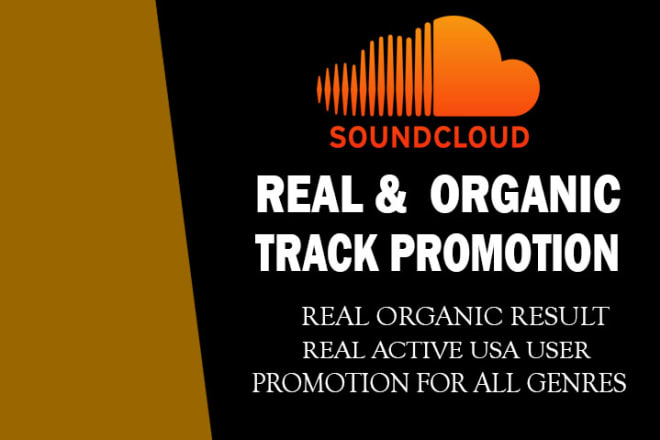 SOUNDCLOUD

REAL & ORGANIC TRACK PROMOTION

REAL ORGANIC RESULT
REAL ACTIVE USA USER
PROMOTION FOR ALL GENRES